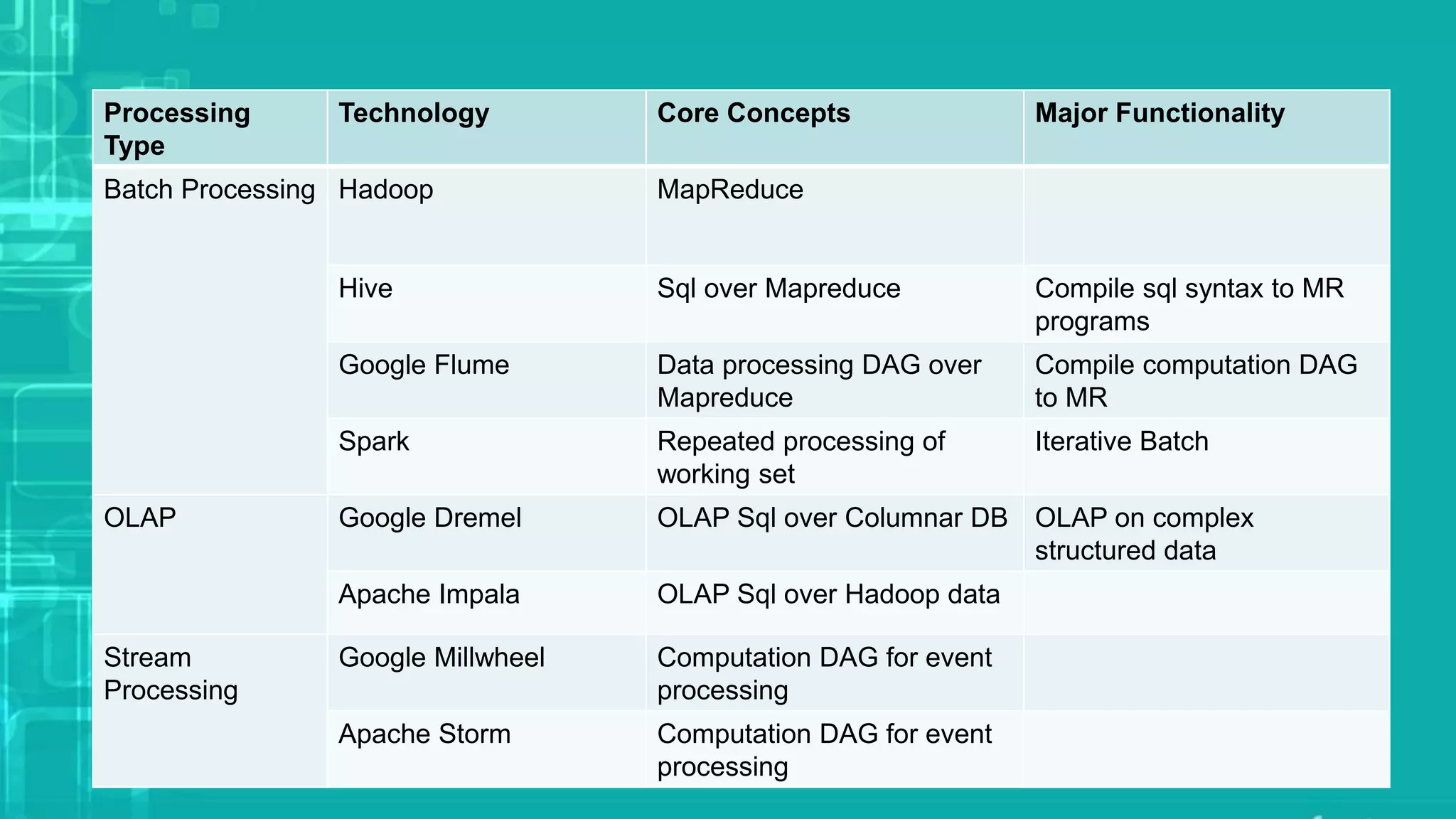 | Processing Type | Technology | Core Concepts | Major Functionality |
|---|---|---|---|
| Batch Processing | Hadoop | MapReduce | |
| | Hive | Sql over Mapreduce | Compile sql syntax to MR programs |
| | Google Flume | Data processing DAG over Mapreduce | Compile computation DAG to MR |
| | Spark | Repeated processing of working set | Iterative Batch |
| OLAP | Google Dremel | OLAP Sql over Columnar DB | OLAP on complex structured data |
| | Apache Impala | OLAP Sql over Hadoop data | |
| Stream Processing | Google Millwheel | Computation DAG for event processing | |
| | Apache Storm | Computation DAG for event processing | |